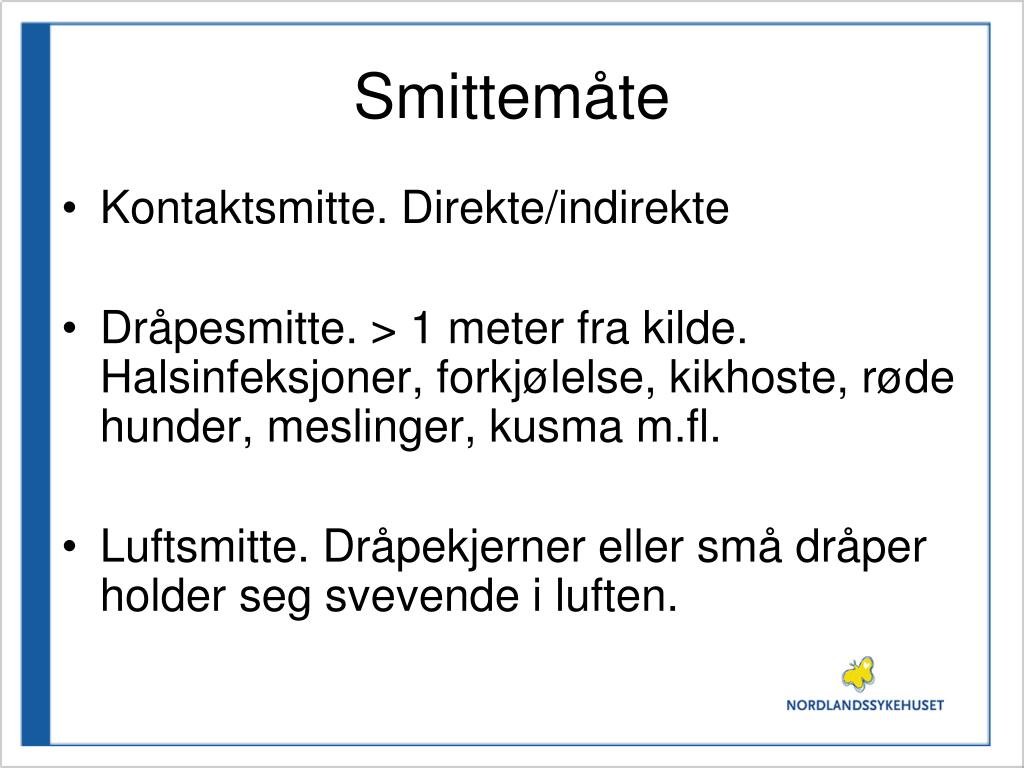 Smittemåte

• Kontaktsmitte. Direkte/indirekte

• Dråpesmitte. > 1 meter fra kilde. Halsinfeksjoner, forkjølelse, kikhoste, røde hunder, meslinger, kusma m.fl.

• Luftsmitte. Dråpekjerner eller små dråper holder seg svevende i luften.

NORDLANDSSYKEHUSET